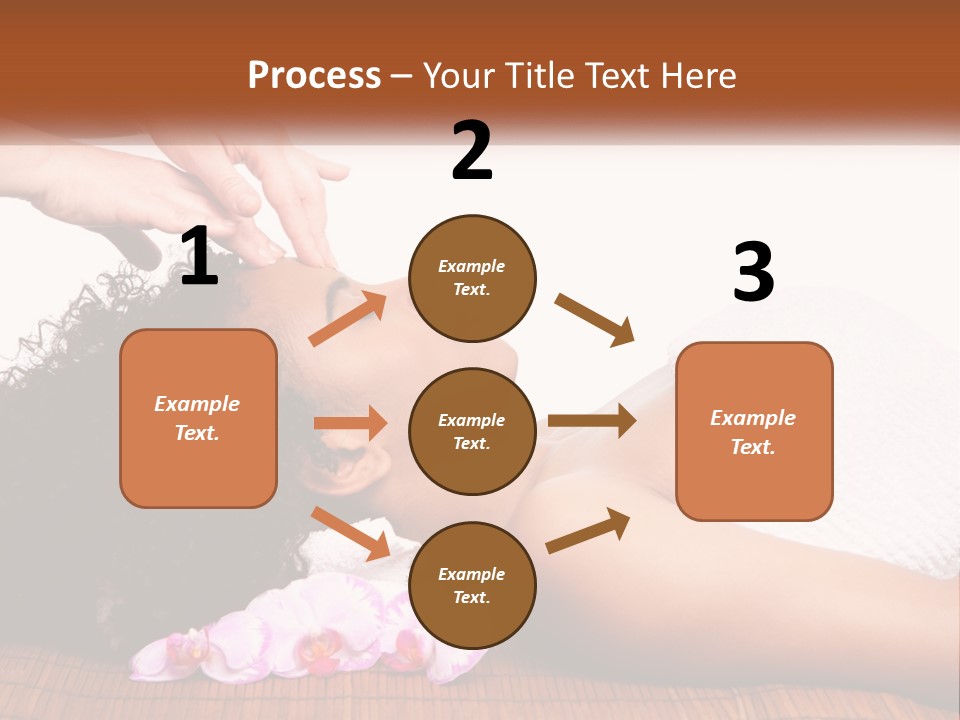 Process – Your Title Text Here

1

Example Text.

2

Example Text.

Example Text.

Example Text.

3

Example Text.